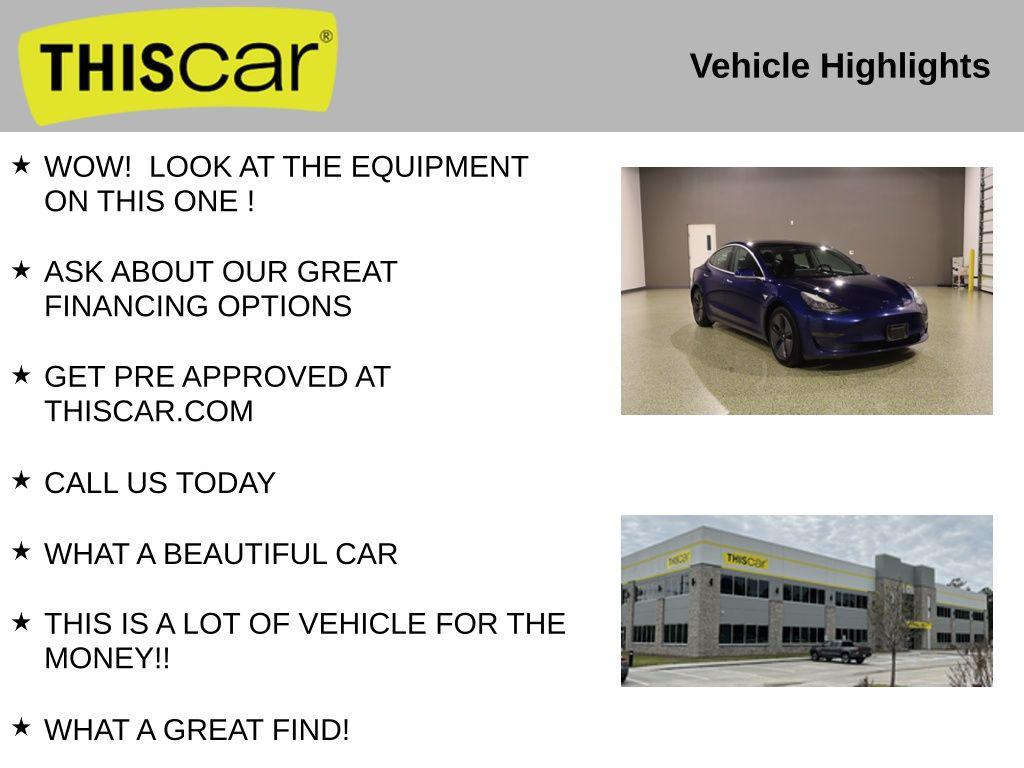 THIScar®

Vehicle Highlights

★ WOW! LOOK AT THE EQUIPMENT ON THIS ONE !

★ ASK ABOUT OUR GREAT FINANCING OPTIONS

★ GET PRE APPROVED AT THISCAR.COM

★ CALL US TODAY

★ WHAT A BEAUTIFUL CAR

★ THIS IS A LOT OF VEHICLE FOR THE MONEY!!

★ WHAT A GREAT FIND!

THIScar

THIScar